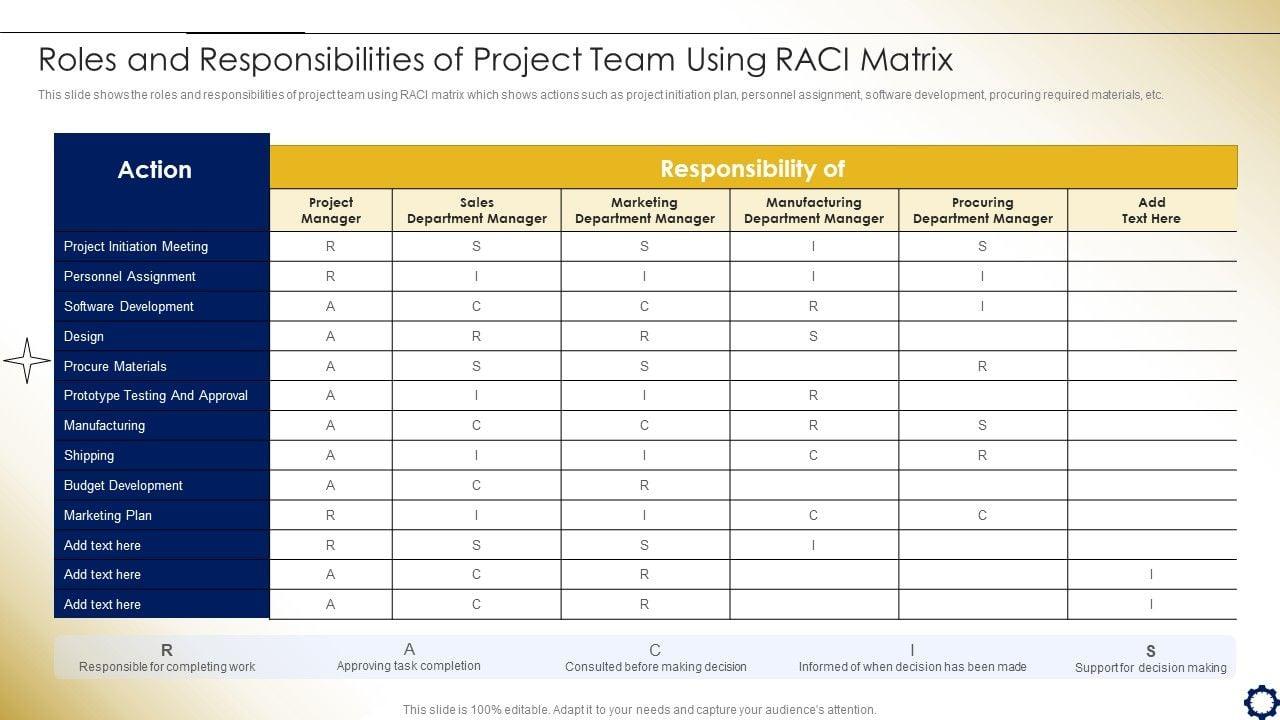 Roles and Responsibilities of Project Team Using RACI Matrix

This slide shows the roles and responsibilities of project team using RACI matrix which shows actions such as project initiation plan, personnel assignment, software development, procuring required materials, etc.

| Action | Responsibility of | | | | | |
|---|---|---|---|---|---|---|
| | Project Manager | Sales Department Manager | Marketing Department Manager | Manufacturing Department Manager | Procuring Department Manager | Add Text Here |
| Project Initiation Meeting | R | S | S | I | S | |
| Personnel Assignment | R | I | I | I | I | |
| Software Development | A | C | C | R | I | |
| Design | A | R | R | S | | |
| Procure Materials | A | S | S | | R | |
| Prototype Testing And Approval | A | I | I | R | | |
| Manufacturing | A | C | C | R | S | |
| Shipping | A | I | I | C | R | |
| Budget Development | A | C | R | | | |
| Marketing Plan | R | I | I | C | C | |
| Add text here | R | S | S | I | | |
| Add text here | A | C | R | | | I |
| Add text here | A | C | R | | | I |

R
Responsible for completing work

A
Approving task completion

C
Consulted before making decision

I
Informed of when decision has been made

S
Support for decision making

This slide is 100% editable. Adapt it to your needs and capture your audience's attention.